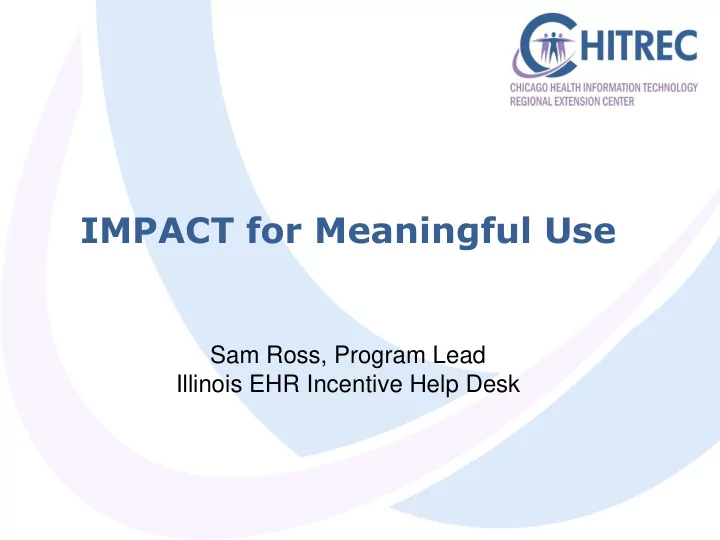 CHITREC
CHICAGO HEALTH INFORMATION TECHNOLOGY REGIONAL EXTENSION CENTER

IMPACT for Meaningful Use

Sam Ross, Program Lead
Illinois EHR Incentive Help Desk